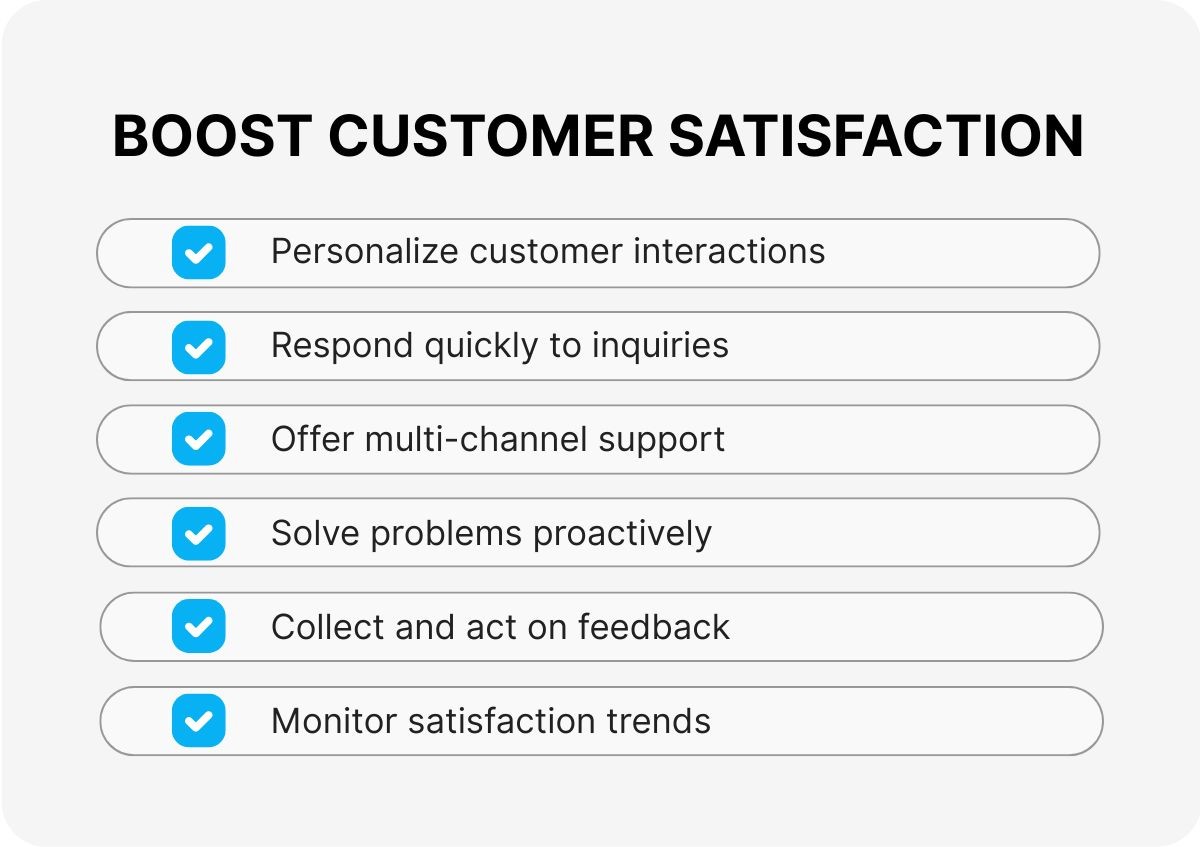 BOOST CUSTOMER SATISFACTION

Personalize customer interactions

Respond quickly to inquiries

Offer multi-channel support

Solve problems proactively

Collect and act on feedback

Monitor satisfaction trends